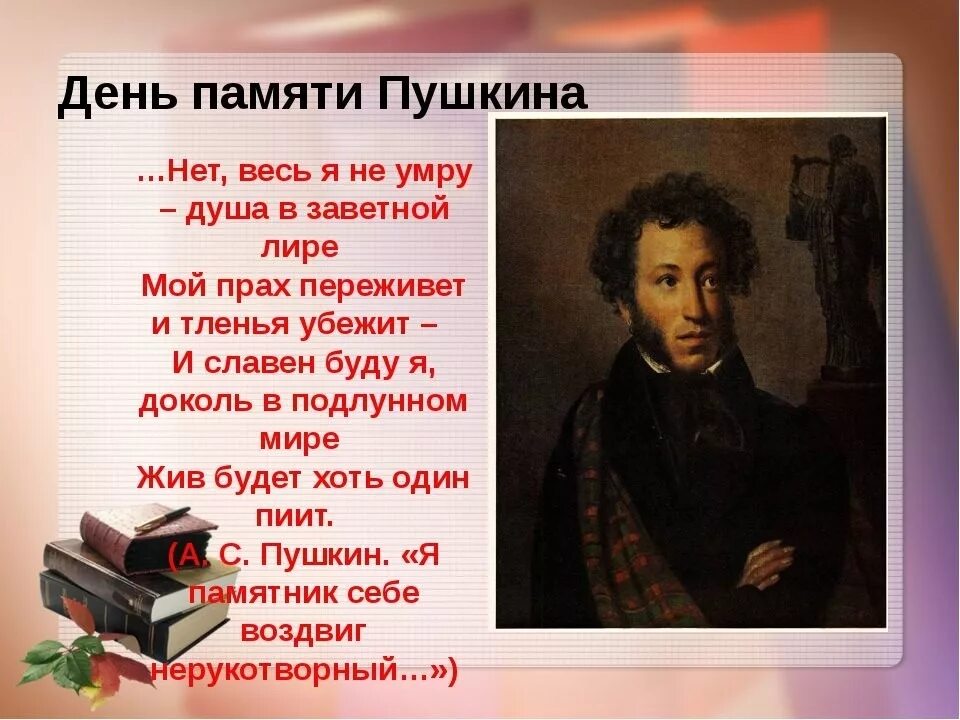 День памяти Пушкина

…Нет, весь я не умру – душа в заветной лире
Мой прах переживет и тленья убежит –
И славен буду я, доколь в подлунном мире
Жив будет хоть один пиит.
(А. С. Пушкин. «Я памятник себе воздвиг нерукотворный…»)